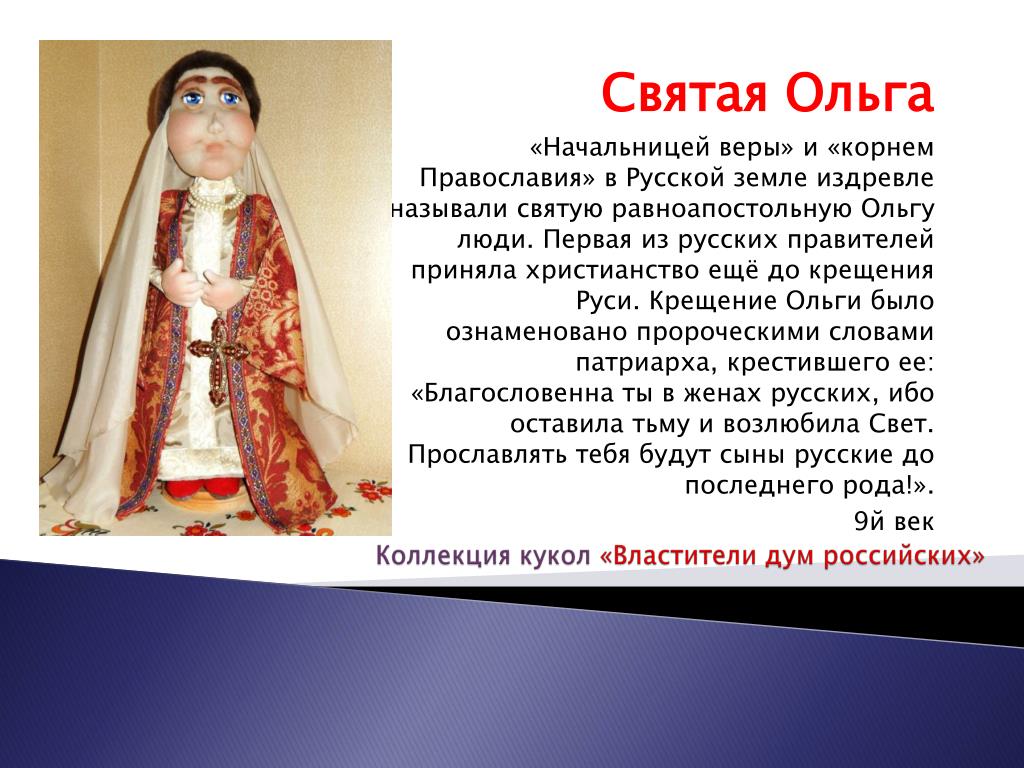 Святая Ольга

«Начальницей веры» и «корнем Православия» в Русской земле издревле называли святую равноапостольную Ольгу люди. Первая из русских правителей приняла христианство ещё до крещения Руси. Крещение Ольги было ознаменовано пророческими словами патриарха, крестившего ее: «Благословенна ты в женах русских, ибо оставила тьму и возлюбила Свет. Прославлять тебя будут сыны русские до последнего рода!».

9й век

Коллекция кукол «Властители дум российских»